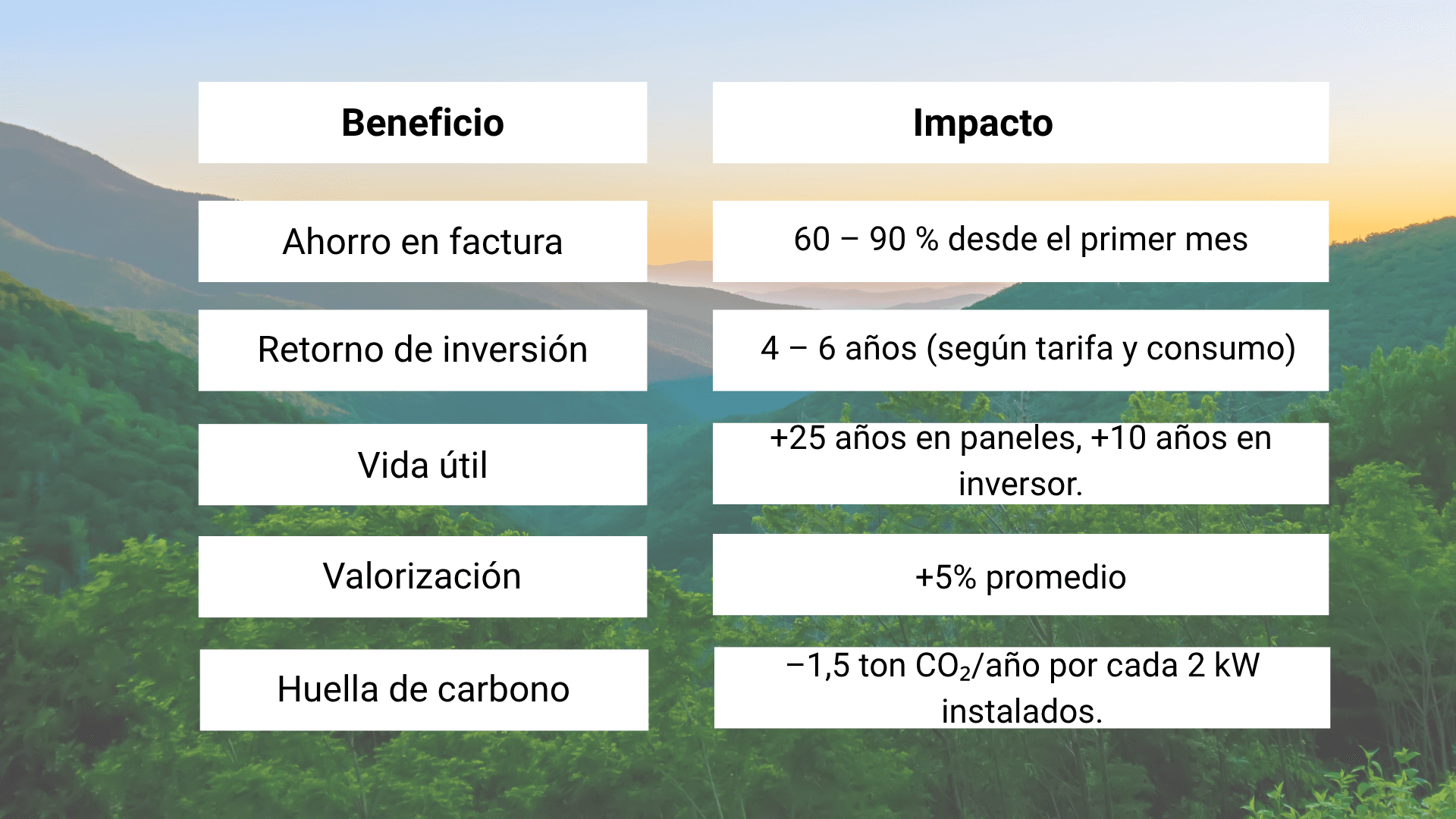 | Beneficio | Impacto |
|---|---|
| Ahorro en factura | 60 – 90 % desde el primer mes |
| Retorno de inversión | 4 – 6 años (según tarifa y consumo) |
| Vida útil | +25 años en paneles, +10 años en inversor. |
| Valorización | +5% promedio |
| Huella de carbono | –1,5 ton $CO_2$/año por cada 2 kW instalados. |